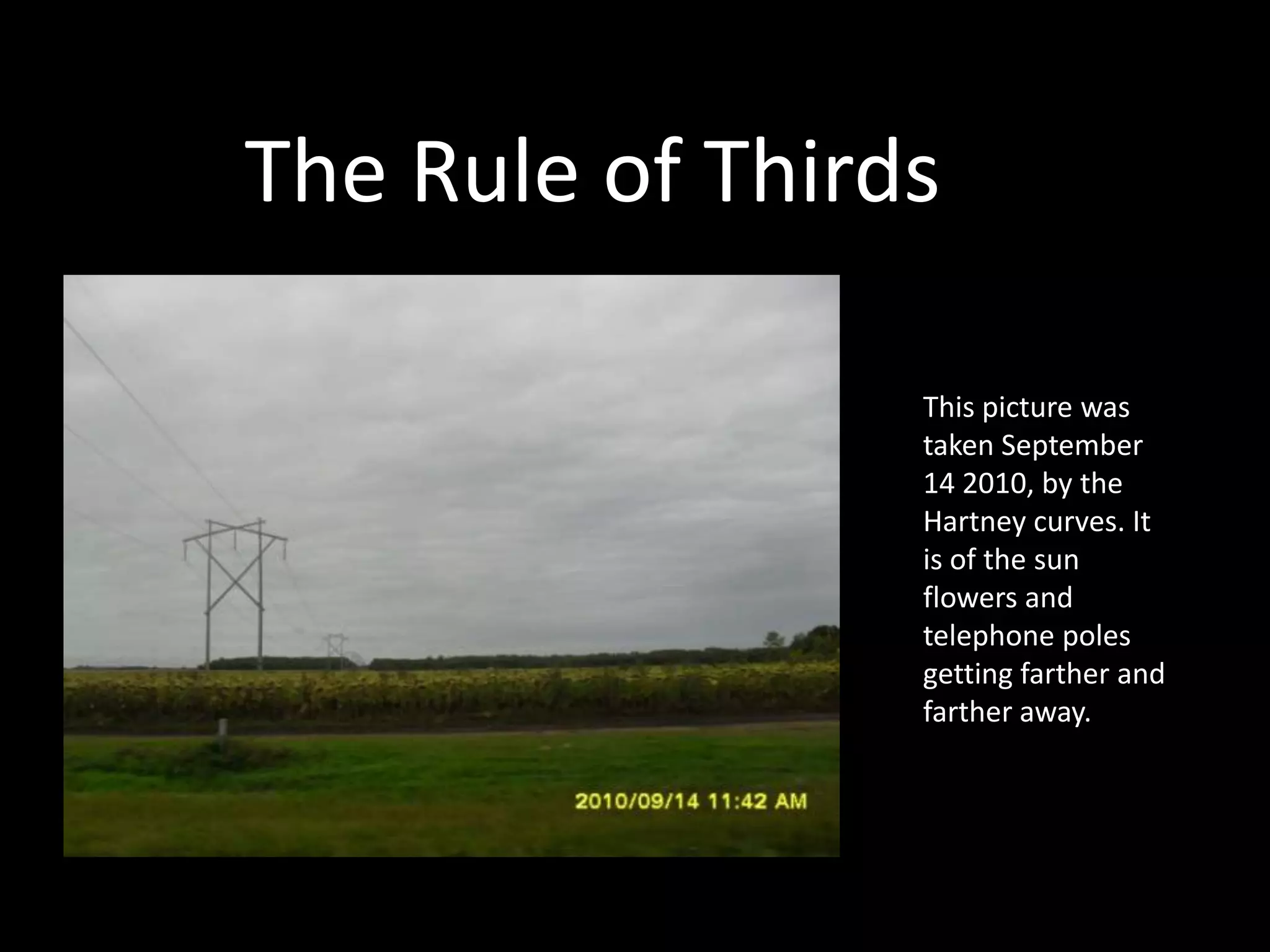 The Rule of Thirds

2010/09/14 11:42 AM

This picture was taken September 14 2010, by the Hartney curves. It is of the sun flowers and telephone poles getting farther and farther away.